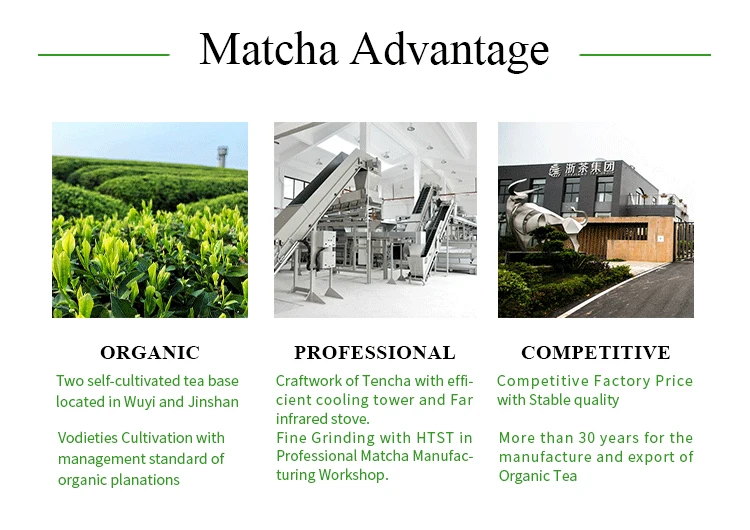 Matcha Advantage

浙茶集团

ORGANIC

Two self-cultivated tea base located in Wuyi and Jinshan

Vodieties Cultivation with management standard of organic planations

PROFESSIONAL

Craftwork of Tencha with efficient cooling tower and Far infrared stove.
Fine Grinding with HTST in Professional Matcha Manufacturing Workshop.

COMPETITIVE

Competitive Factory Price with Stable quality

More than 30 years for the manufacture and export of Organic Tea